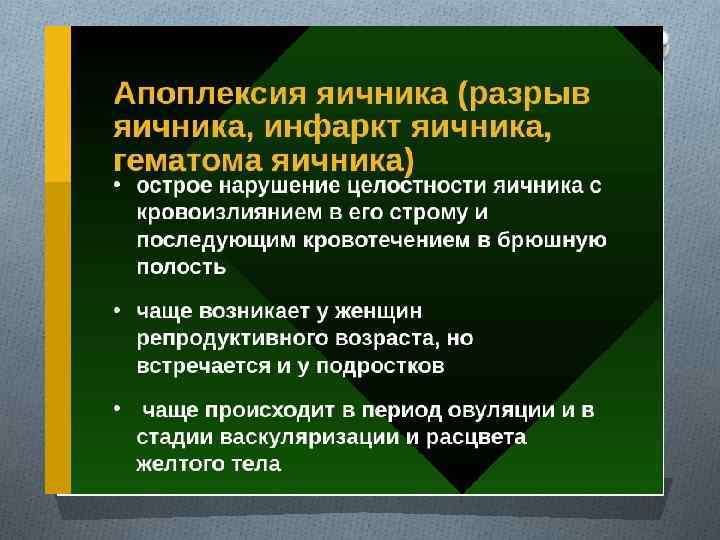 Апоплексия яичника (разрыв яичника, инфаркт яичника, гематома яичника)

• острое нарушение целостности яичника с кровоизлиянием в его строму и последующим кровотечением в брюшную полость

• чаще возникает у женщин репродуктивного возраста, но встречается и у подростков

• чаще происходит в период овуляции и в стадии васкуляризации и расцвета желтого тела